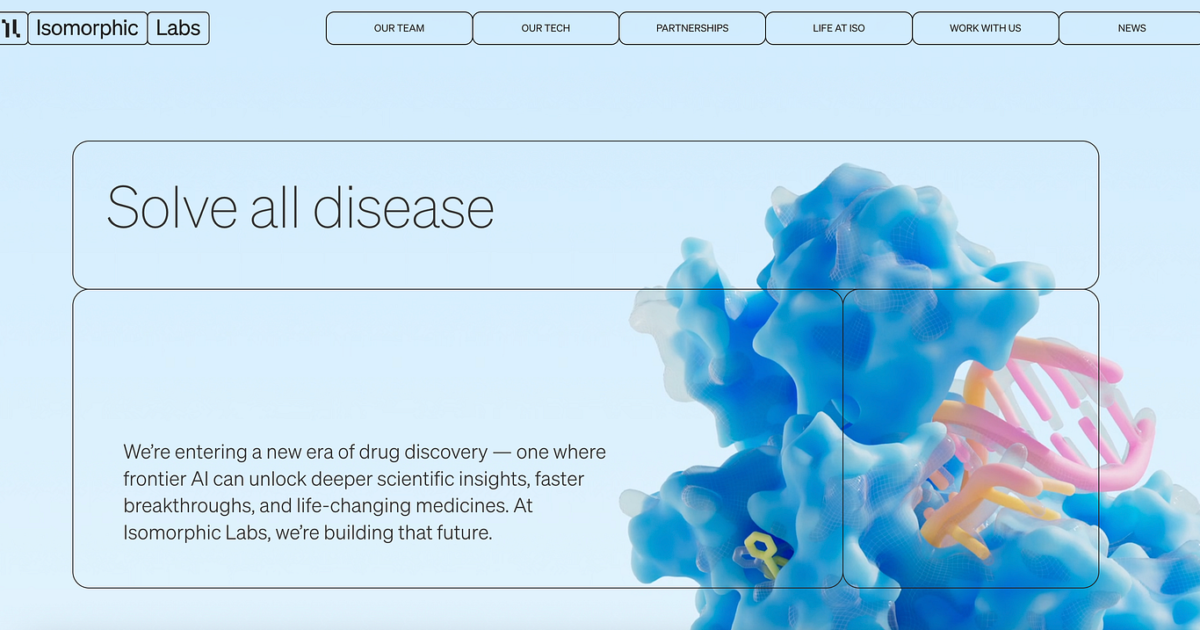 Isomorphic Labs

OUR TEAM
OUR TECH
PARTNERSHIPS
LIFE AT ISO
WORK WITH US
NEWS

Solve all disease

We're entering a new era of drug discovery — one where frontier AI can unlock deeper scientific insights, faster breakthroughs, and life-changing medicines. At Isomorphic Labs, we're building that future.